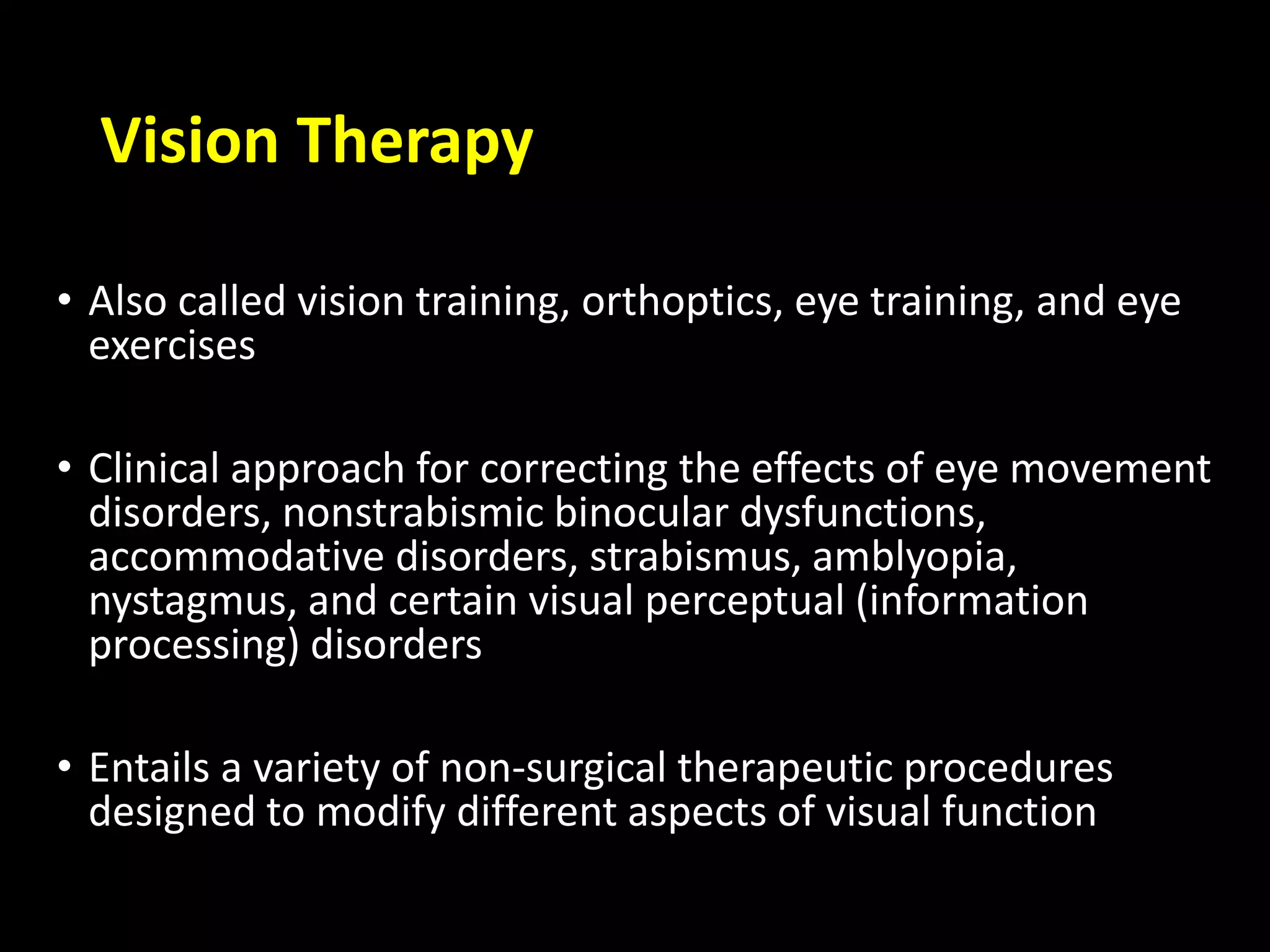 Vision Therapy

• Also called vision training, orthoptics, eye training, and eye exercises

• Clinical approach for correcting the effects of eye movement disorders, nonstrabismic binocular dysfunctions, accommodative disorders, strabismus, amblyopia, nystagmus, and certain visual perceptual (information processing) disorders

• Entails a variety of non-surgical therapeutic procedures designed to modify different aspects of visual function